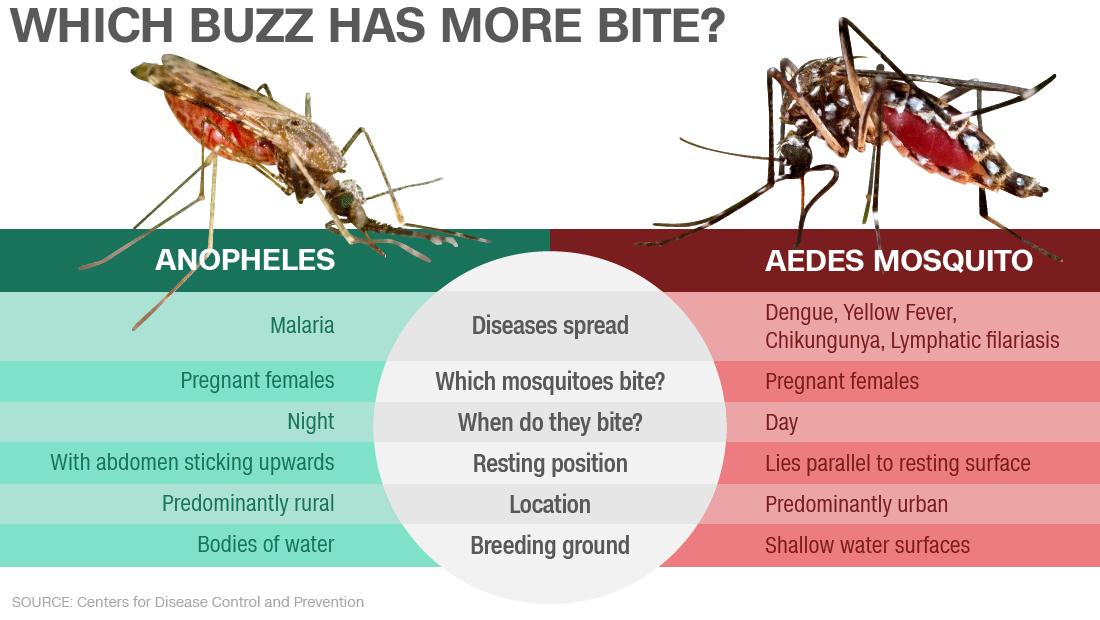 WHICH BUZZ HAS MORE BITE?

| ANOPHELES | | AEDES MOSQUITO |
|---|---|---|
| Malaria | Diseases spread | Dengue, Yellow Fever, Chikungunya, Lymphatic filariasis |
| Pregnant females | Which mosquitoes bite? | Pregnant females |
| Night | When do they bite? | Day |
| With abdomen sticking upwards | Resting position | Lies parallel to resting surface |
| Predominantly rural | Location | Predominantly urban |
| Bodies of water | Breeding ground | Shallow water surfaces |

SOURCE: Centers for Disease Control and Prevention